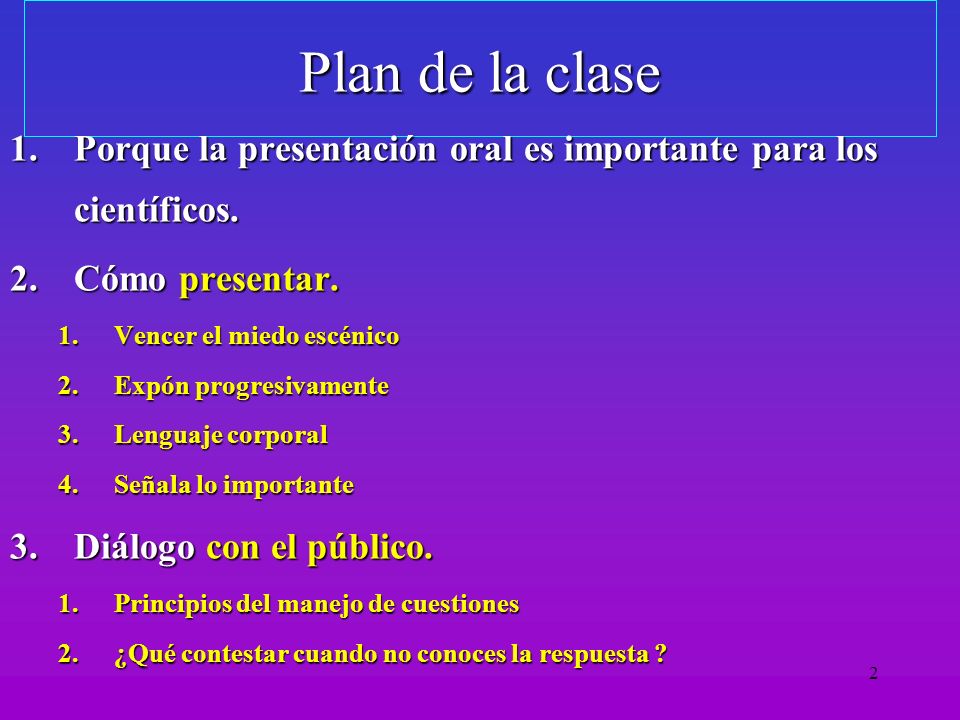 Plan de la clase

1. Porque la presentación oral es importante para los científicos.

2. Cómo presentar.

1. Vencer el miedo escénico
2. Expón progresivamente
3. Lenguaje corporal
4. Señala lo importante

3. Diálogo con el público.

1. Principios del manejo de cuestiones
2. ¿Qué contestar cuando no conoces la respuesta ?

2